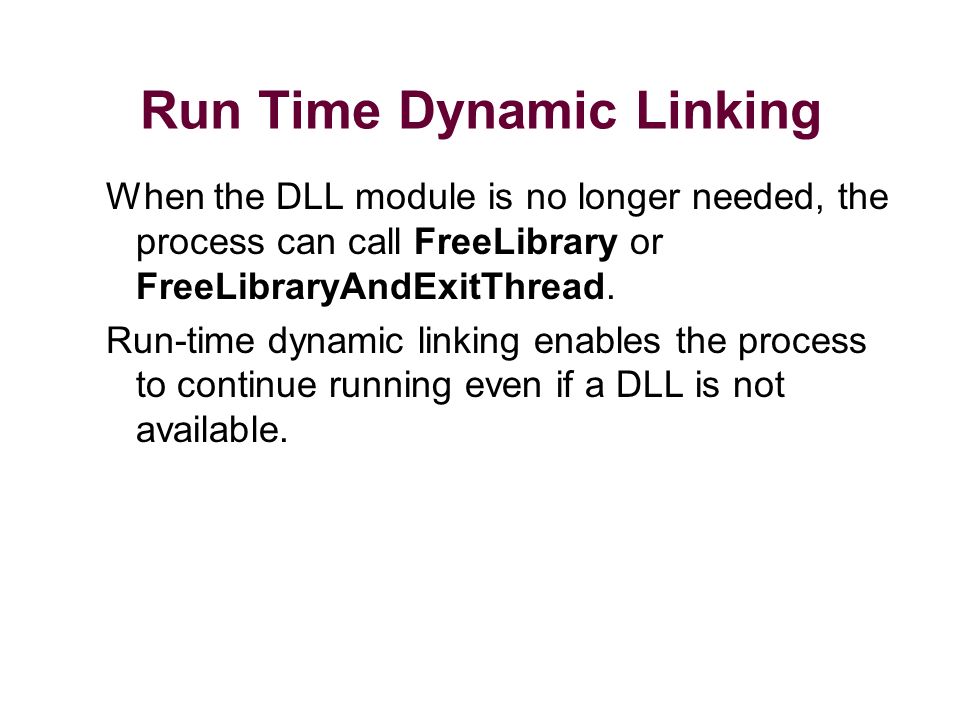 Run Time Dynamic Linking

When the DLL module is no longer needed, the process can call FreeLibrary or FreeLibraryAndExitThread.

Run-time dynamic linking enables the process to continue running even if a DLL is not available.